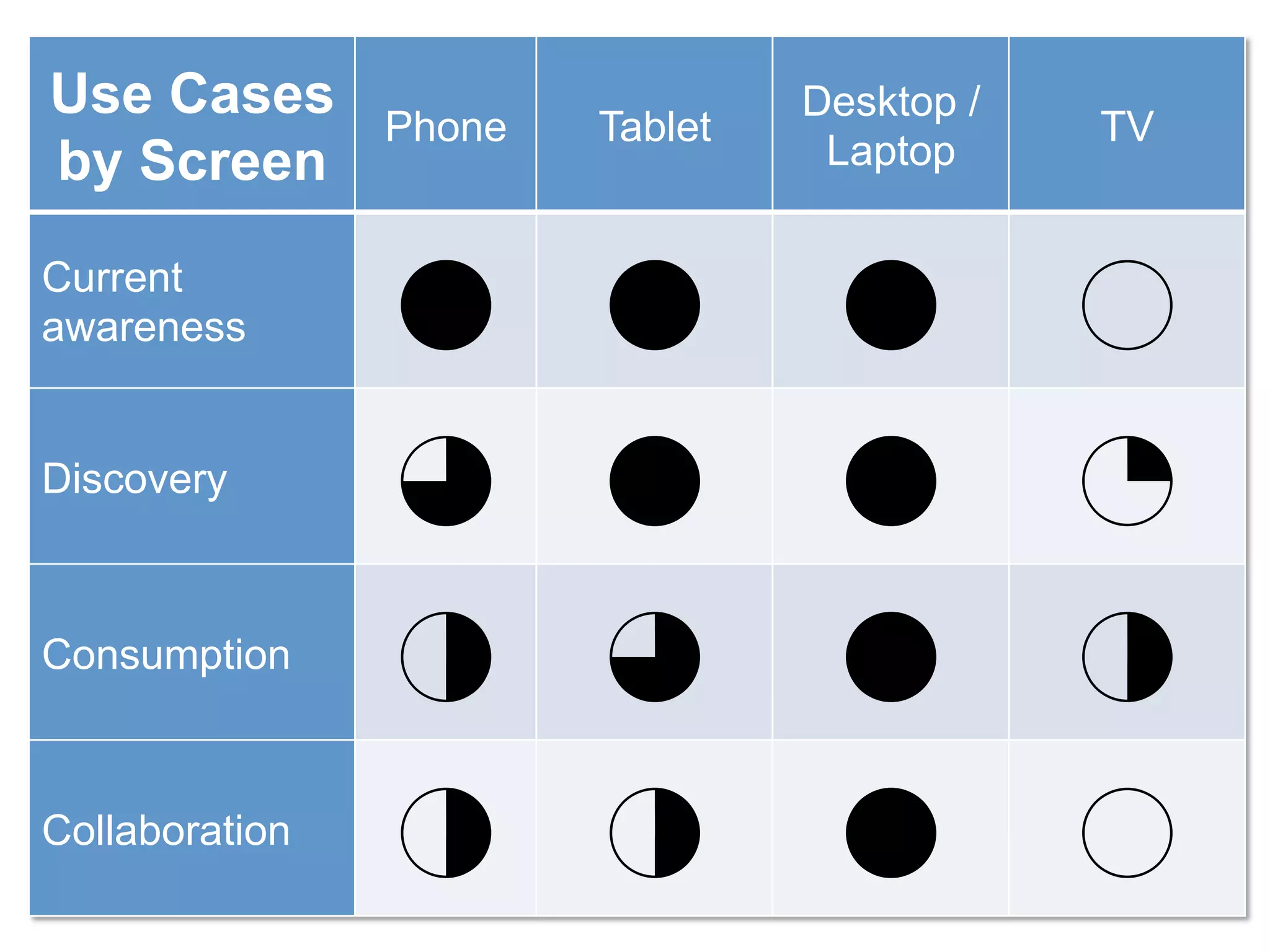 | Use Cases by Screen | Phone | Tablet | Desktop / Laptop | TV |
|---|---|---|---|---|
| Current awareness | | | | |
| Discovery | | | | |
| Consumption | | | | |
| Collaboration | | | | |